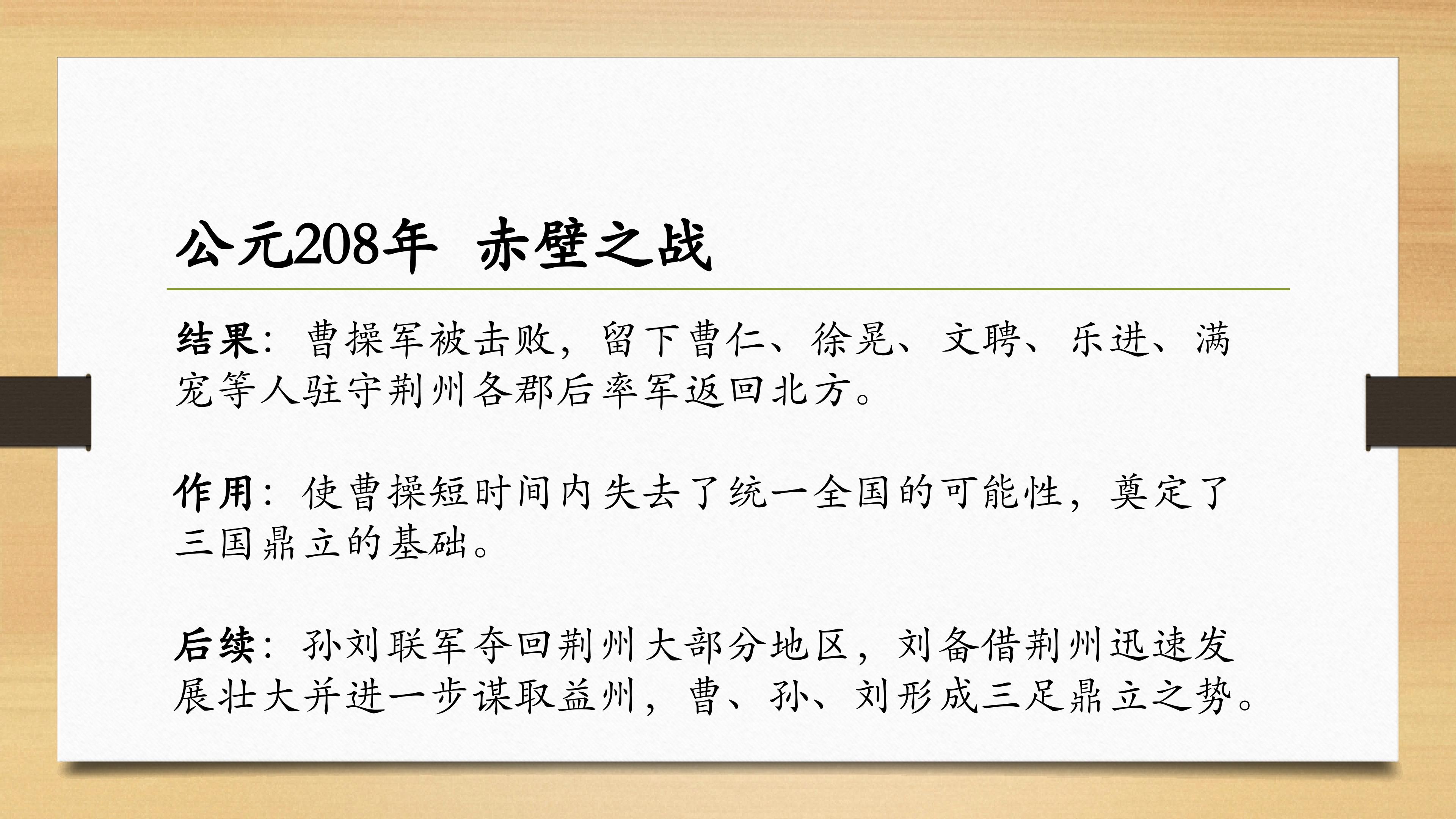 公元208年 赤壁之战

结果：曹操军被击败，留下曹仁、徐晃、文聘、乐进、满宠等人驻守荆州各郡后率军返回北方。

作用：使曹操短时间内失去了统一全国的可能性，奠定了三国鼎立的基础。

后续：孙刘联军夺回荆州大部分地区，刘备借荆州迅速发展壮大并进一步谋取益州，曹、孙、刘形成三足鼎立之势。